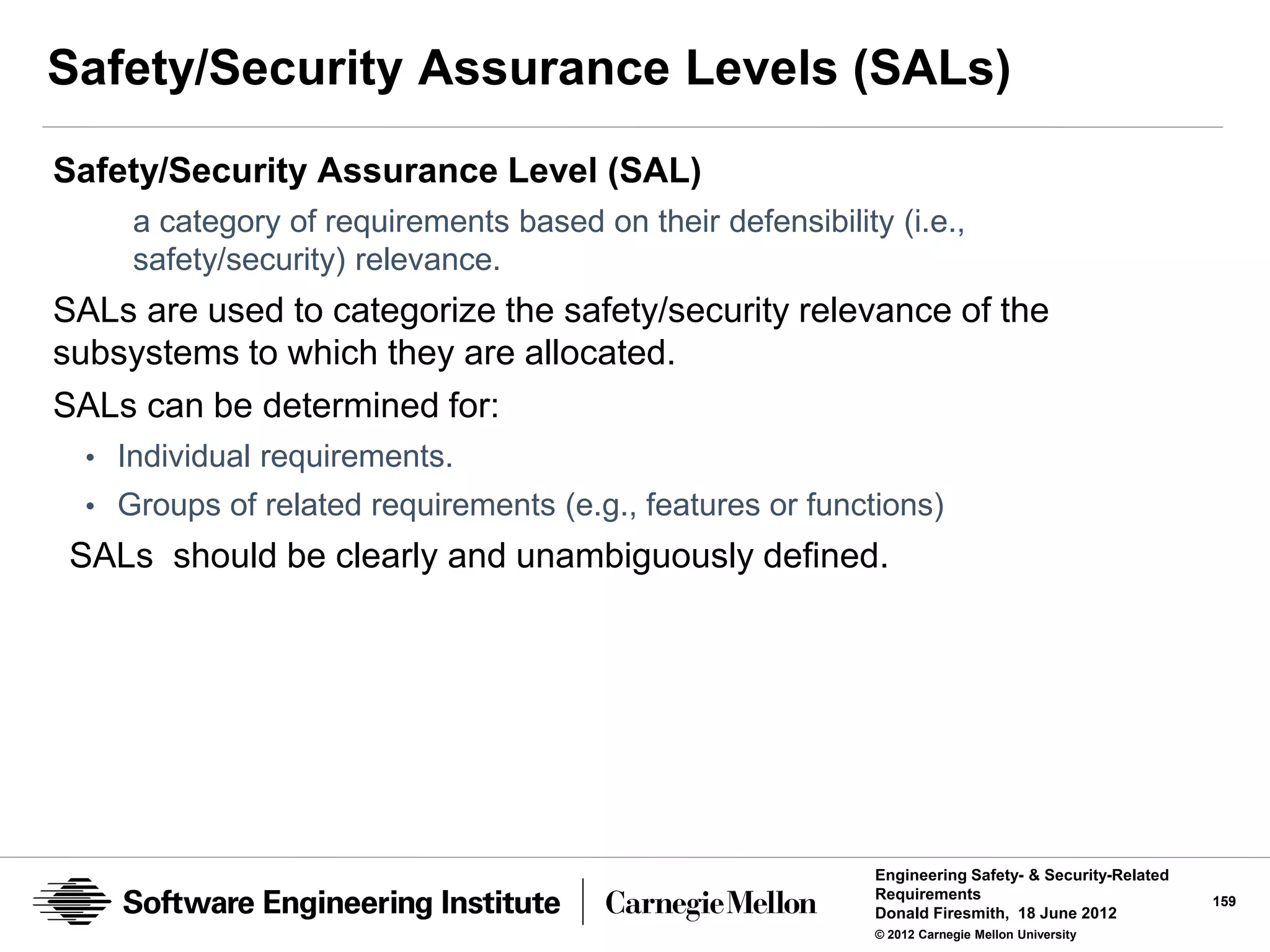 Safety/Security Assurance Levels (SALs)

Safety/Security Assurance Level (SAL)

a category of requirements based on their defensibility (i.e., safety/security) relevance.

SALs are used to categorize the safety/security relevance of the subsystems to which they are allocated.

SALs can be determined for:

• Individual requirements.
• Groups of related requirements (e.g., features or functions)

SALs should be clearly and unambiguously defined.

Software Engineering Institute | Carnegie Mellon

Engineering Safety- & Security-Related Requirements
Donald Firesmith, 18 June 2012
© 2012 Carnegie Mellon University

159